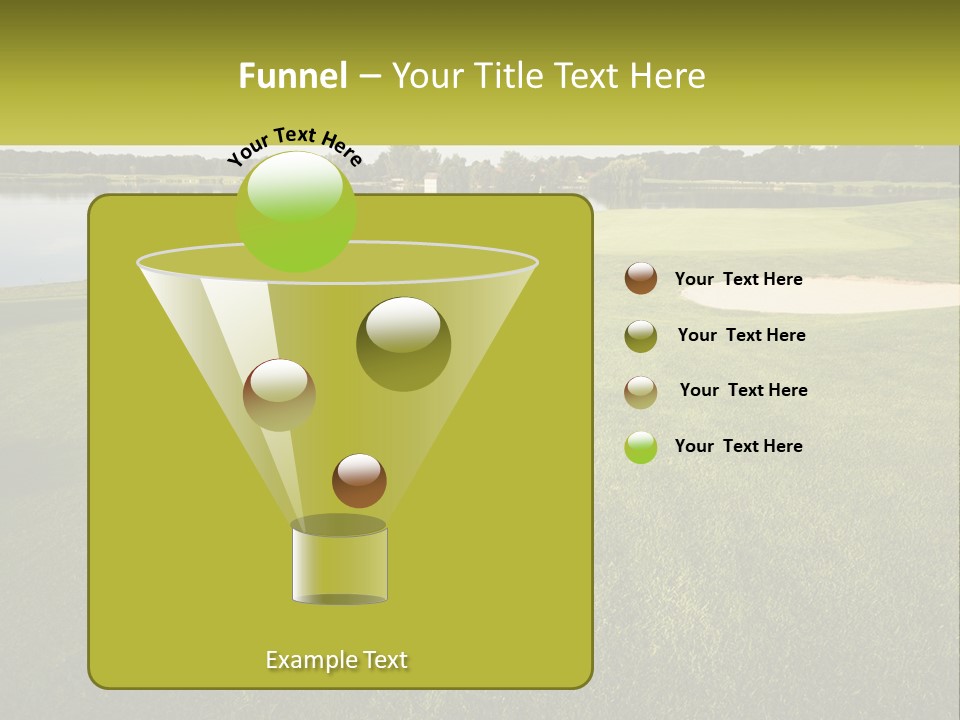 Funnel – Your Title Text Here

Your Text Here

Your Text Here

Your Text Here

Your Text Here

Your Text Here

Example Text